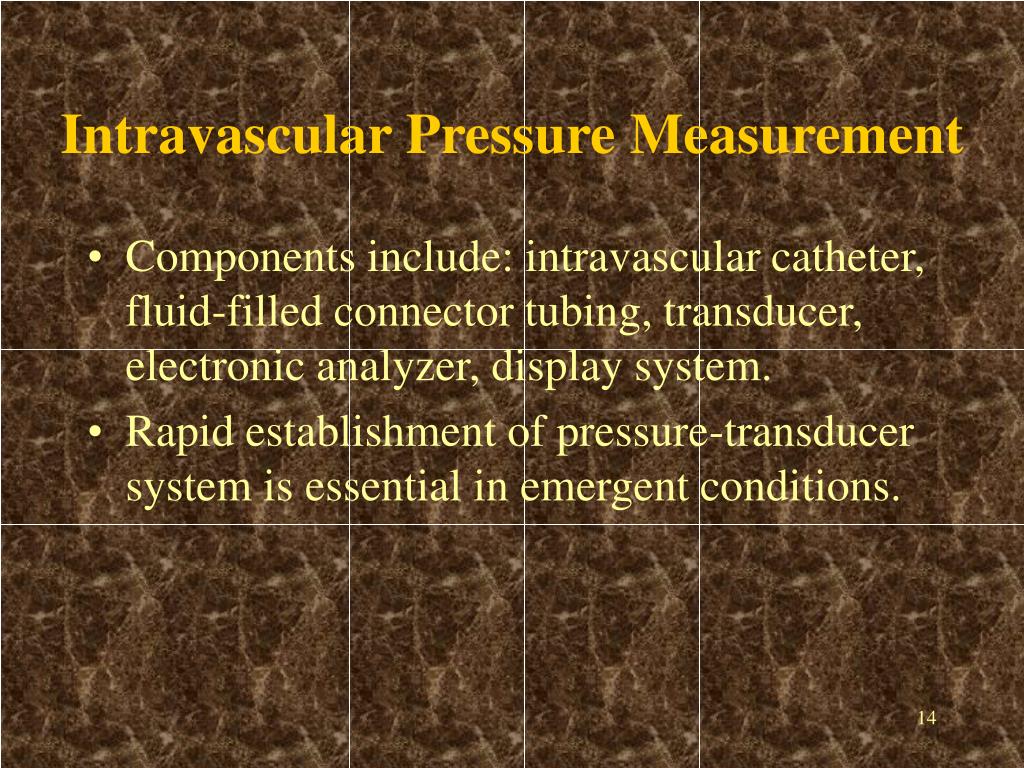 Intravascular Pressure Measurement

• Components include: intravascular catheter, fluid-filled connector tubing, transducer, electronic analyzer, display system.
• Rapid establishment of pressure-transducer system is essential in emergent conditions.

14